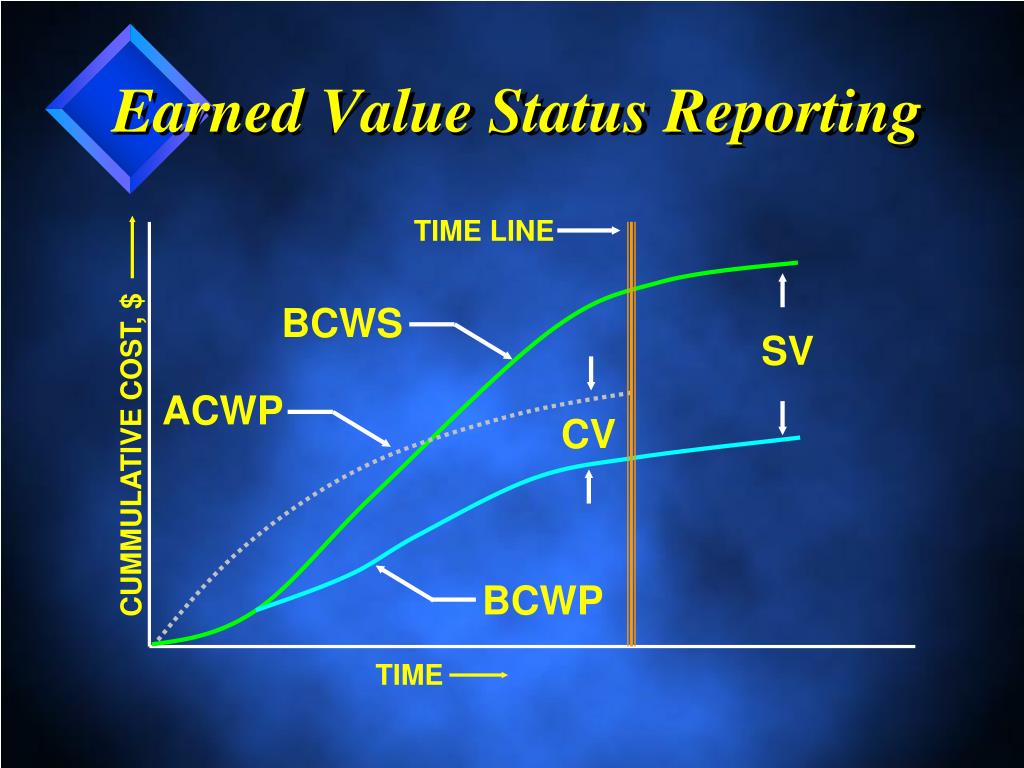 Earned Value Status Reporting

TIME LINE

CUMMULATIVE COST, $

BCWS

SV

ACWP

CV

BCWP

TIME